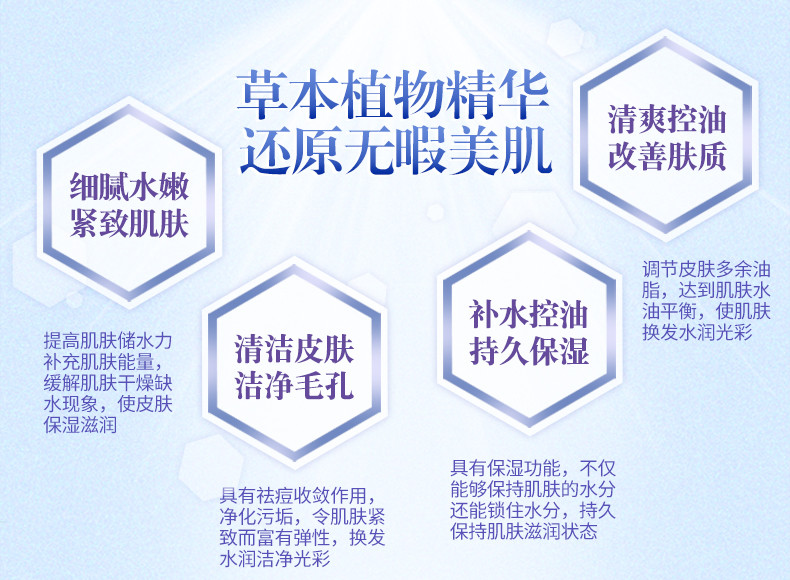 草本植物精华
还原无暇美肌

细腻水嫩
紧致肌肤

提高肌肤储水力补充肌肤能量，缓解肌肤干燥缺水现象，使皮肤保湿滋润

清洁皮肤
洁净毛孔

具有祛痘收敛作用，净化污垢，令肌肤紧致而富有弹性，换发水润洁净光彩

补水控油
持久保湿

具有保湿功能，不仅能够保持肌肤的水分还能锁住水分，持久保持肌肤滋润状态

清爽控油
改善肤质

调节皮肤多余油脂，达到肌肤水油平衡，使肌肤换发水润光彩